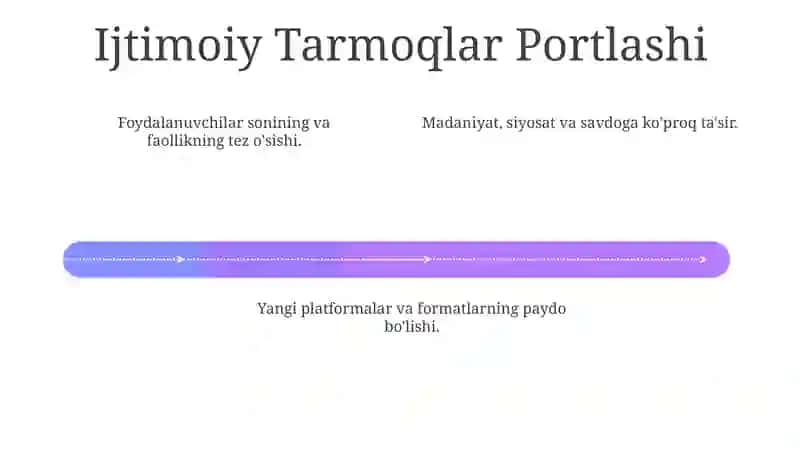 Ijtimoiy Tarmoqlar Portlashi

Foydalanuvchilar sonining va faollikning tez o'sishi.

Madaniyat, siyosat va savdoga ko'proq ta'sir.

Yangi platformalar va formatlarning paydo bo'lishi.